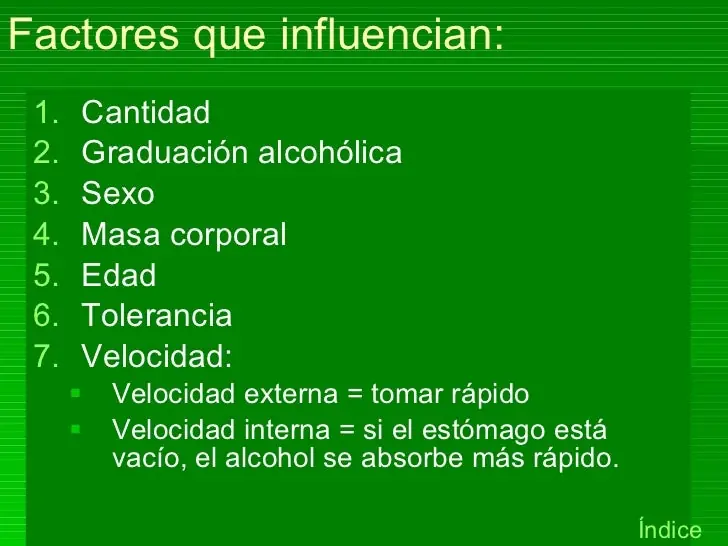 Factores que influencian:

1. Cantidad
2. Graduación alcohólica
3. Sexo
4. Masa corporal
5. Edad
6. Tolerancia
7. Velocidad:
 - Velocidad externa = tomar rápido
 - Velocidad interna = si el estómago está vacío, el alcohol se absorbe más rápido.

Índice